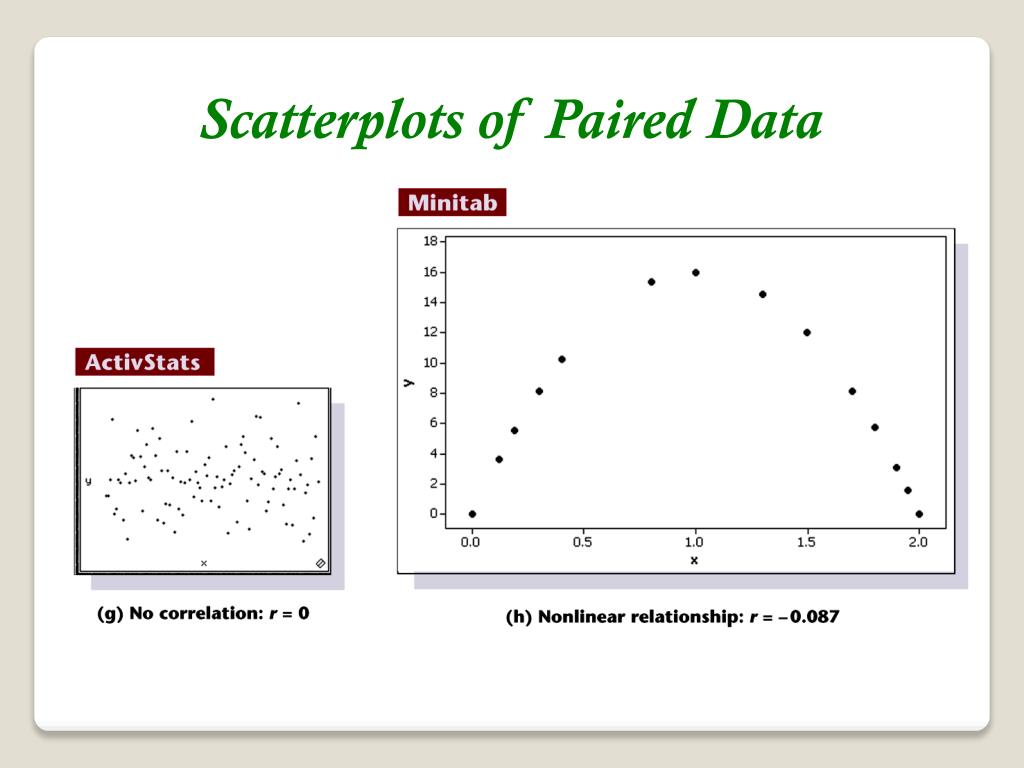 Scatterplots of Paired Data

ActivStats

y

x

(g) No correlation: $r = 0$

Minitab

18
16
14
12
10
8
6
4
2
0

y

0.0 0.5 1.0 1.5 2.0

x

(h) Nonlinear relationship: $r = -0.087$